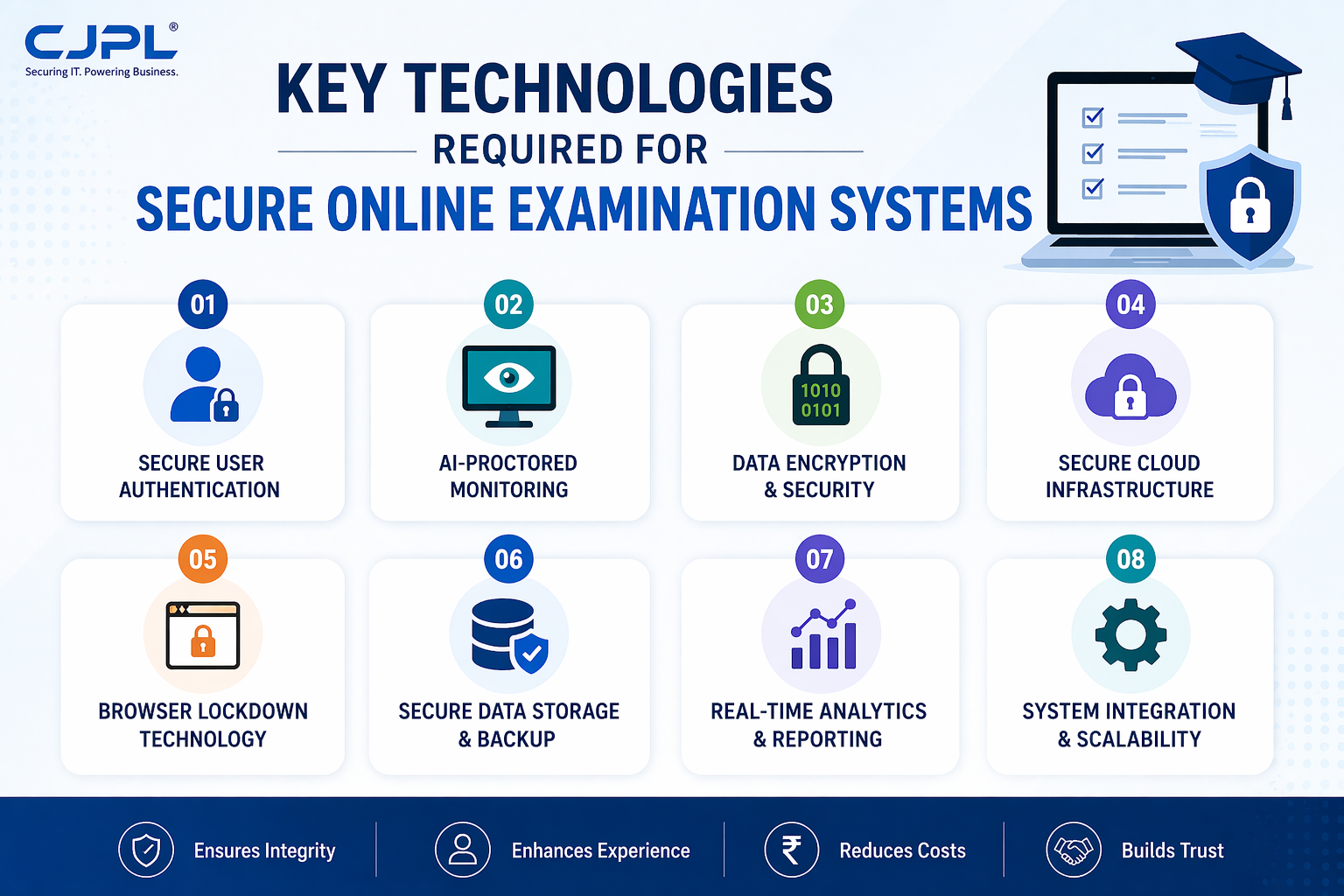 CJPL®
Securing IT. Powering Business.

KEY TECHNOLOGIES
REQUIRED FOR
SECURE ONLINE EXAMINATION SYSTEMS

01
SECURE USER AUTHENTICATION

02
AI-PROCTORED MONITORING

03
1010
0101
DATA ENCRYPTION & SECURITY

04
SECURE CLOUD INFRASTRUCTURE

05
BROWSER LOCKDOWN TECHNOLOGY

06
SECURE DATA STORAGE & BACKUP

07
REAL-TIME ANALYTICS & REPORTING

08
SYSTEM INTEGRATION & SCALABILITY

Ensures Integrity
Enhances Experience
₹
Reduces Costs
Builds Trust